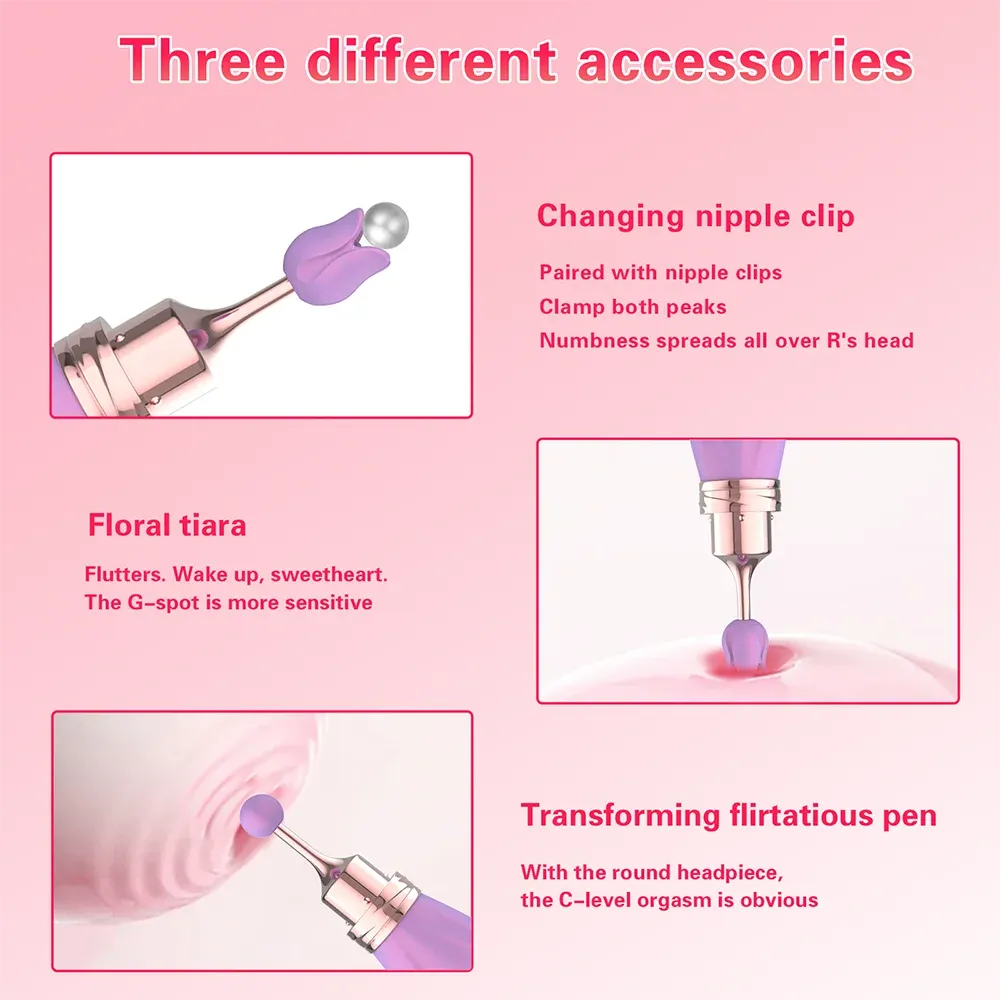 Three different accessories

Changing nipple clip

Paired with nipple clips
Clamp both peaks
Numbness spreads all over R's head

Floral tiara

Flutters. Wake up, sweetheart.
The G-spot is more sensitive

Transforming flirtatious pen

With the round headpiece,
the C-level orgasm is obvious